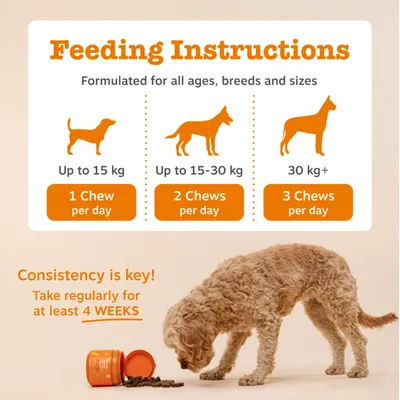 Feeding Instructions

Formulated for all ages, breeds and sizes

Up to 15 kg
1 Chew
per day

Up to 15-30 kg
2 Chews
per day

30 kg+
3 Chews
per day

Consistency is key!
Take regularly for at least 4 WEEKS